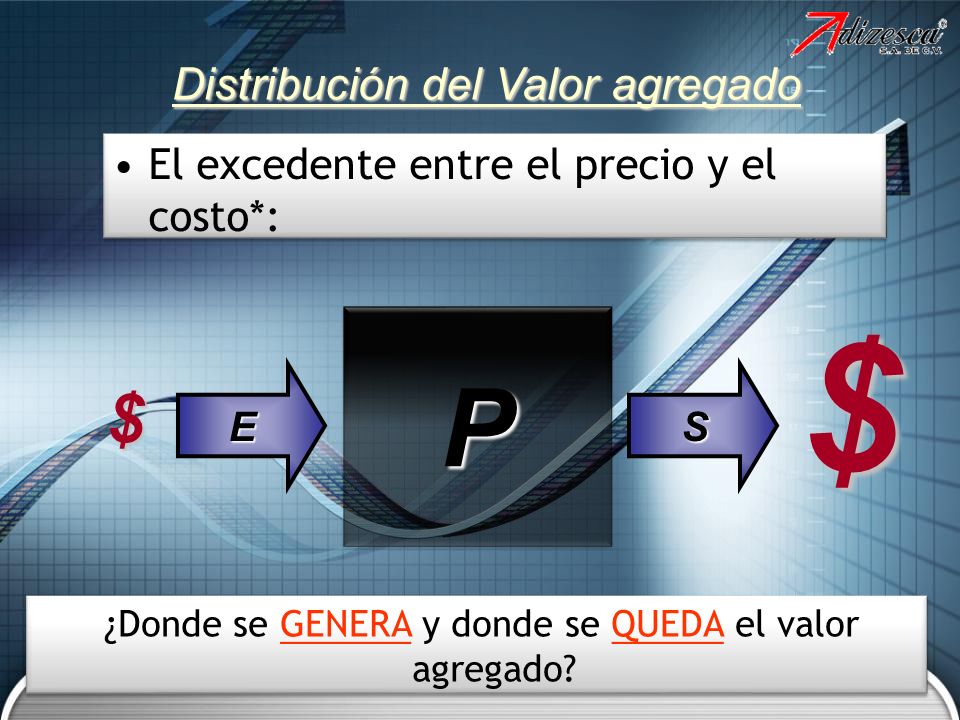 Adizesca®
S.A. DE C.V.

Distribución del Valor agregado

• El excedente entre el precio y el costo*:

$

E

P

S

$

¿Donde se GENERA y donde se QUEDA el valor agregado?